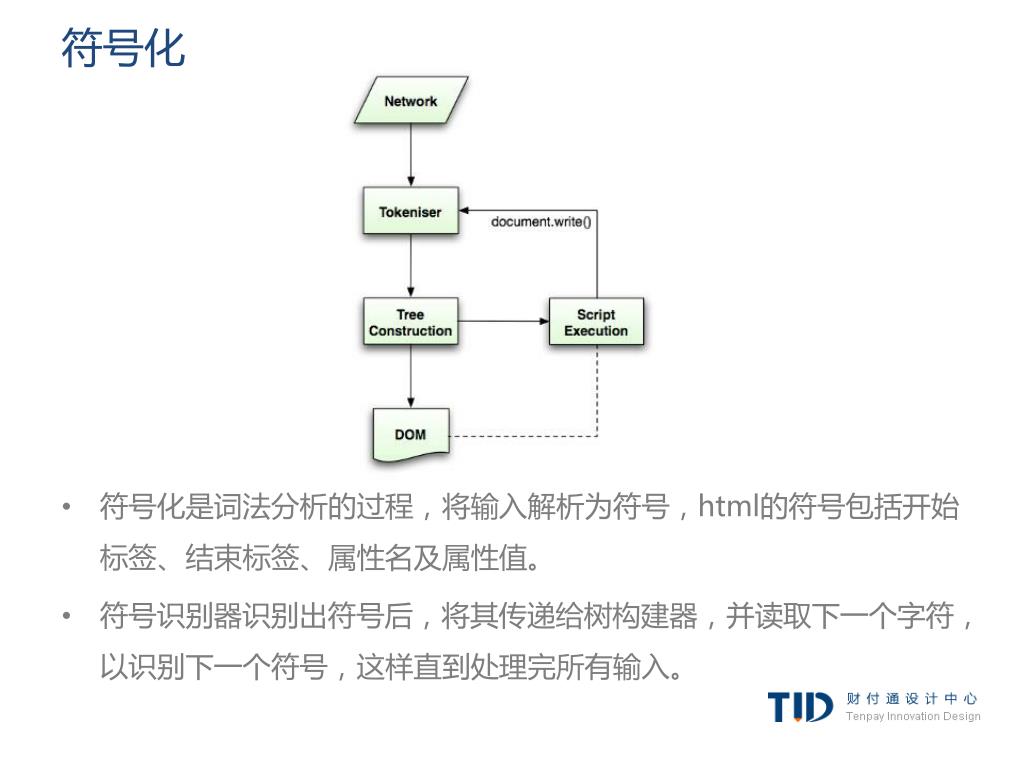 符号化

Network

Tokeniser

document.write()

Tree Construction

Script Execution

DOM

• 符号化是词法分析的过程，将输入解析为符号，html的符号包括开始标签、结束标签、属性名及属性值。

• 符号识别器识别出符号后，将其传递给树构建器，并读取下一个字符，以识别下一个符号，这样直到处理完所有输入。

TID 财付通设计中心 Tenpay Innovation Design